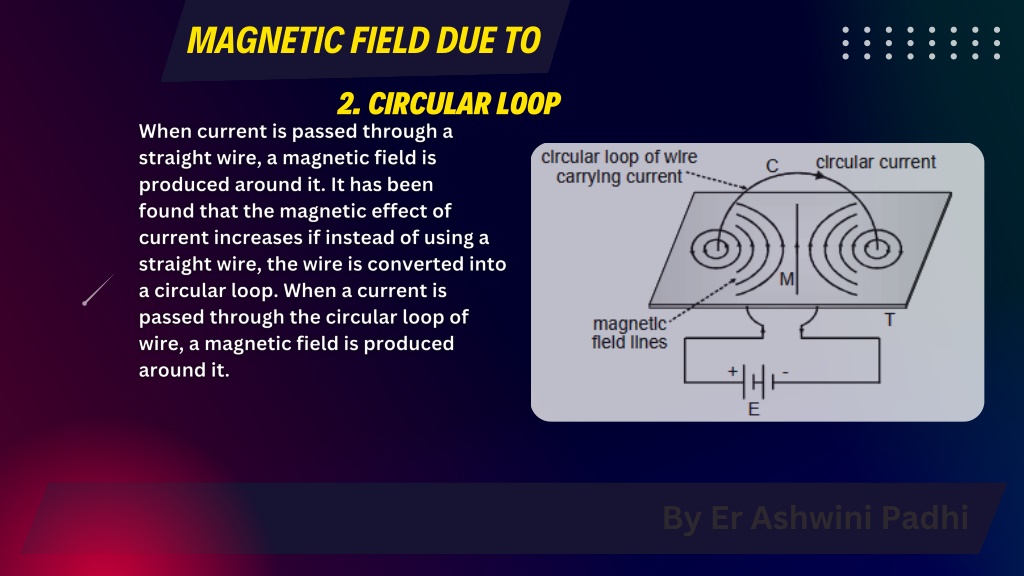 MAGNETIC FIELD DUE TO

2. CIRCULAR LOOP

When current is passed through a straight wire, a magnetic field is produced around it. It has been found that the magnetic effect of current increases if instead of using a straight wire, the wire is converted into a circular loop. When a current is passed through the circular loop of wire, a magnetic field is produced around it.

circular loop of wire carrying current

C

circular current

M

magnetic field lines

T

+

-

E

By Er Ashwini Padhi